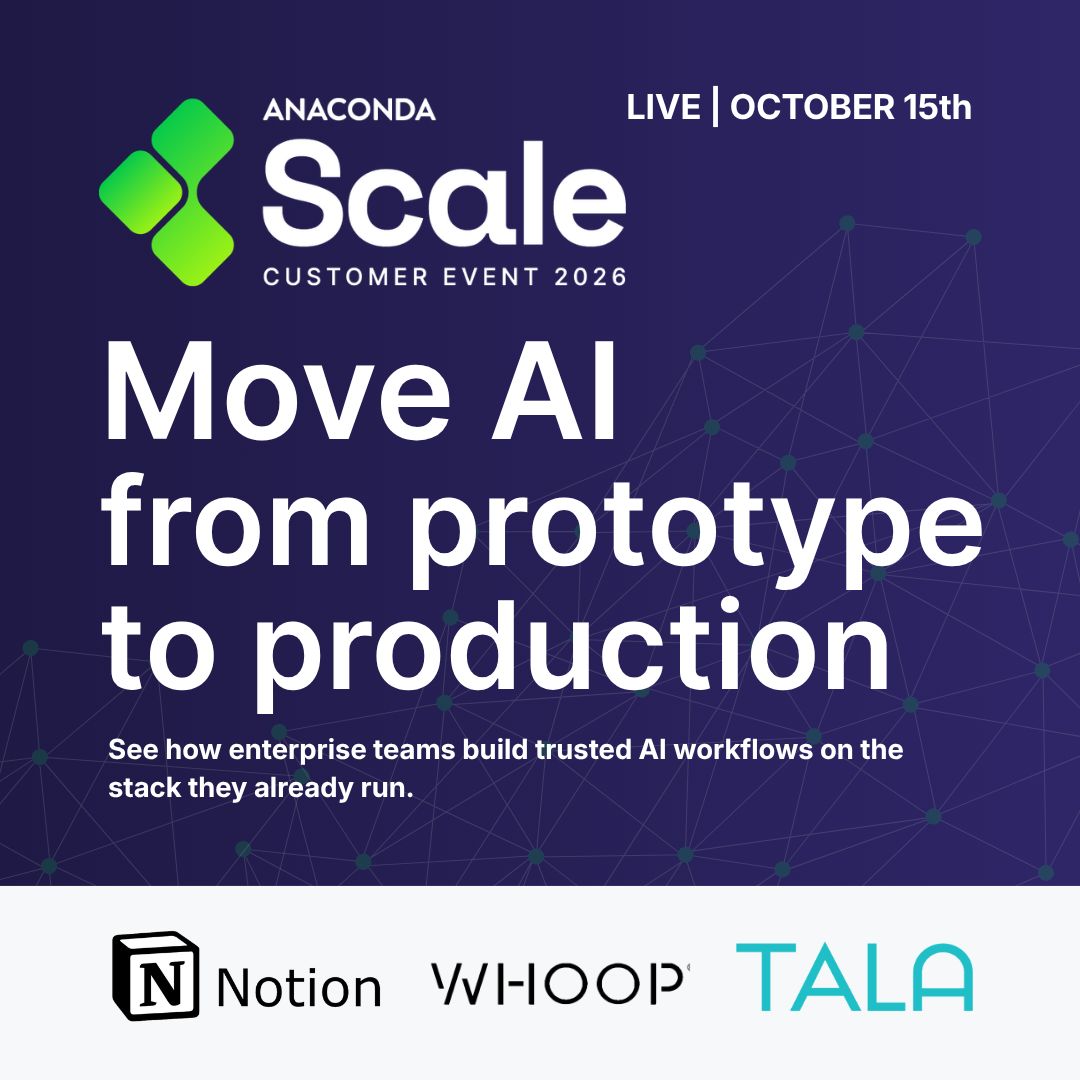 ANACONDA
Scale
CUSTOMER EVENT 2026

LIVE | OCTOBER 15th

Move AI from prototype to production

See how enterprise teams build trusted AI workflows on the stack they already run.

Notion
WHOOP
TALA